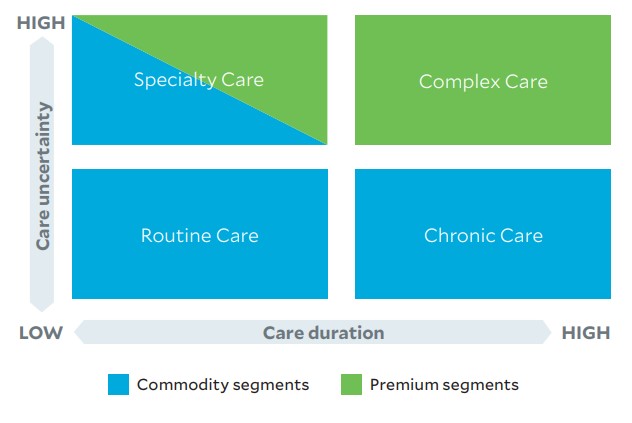 HIGH

Care uncertainty

Specialty Care

Complex Care

Routine Care

Chronic Care

LOW

Care duration

HIGH

Commodity segments

Premium segments